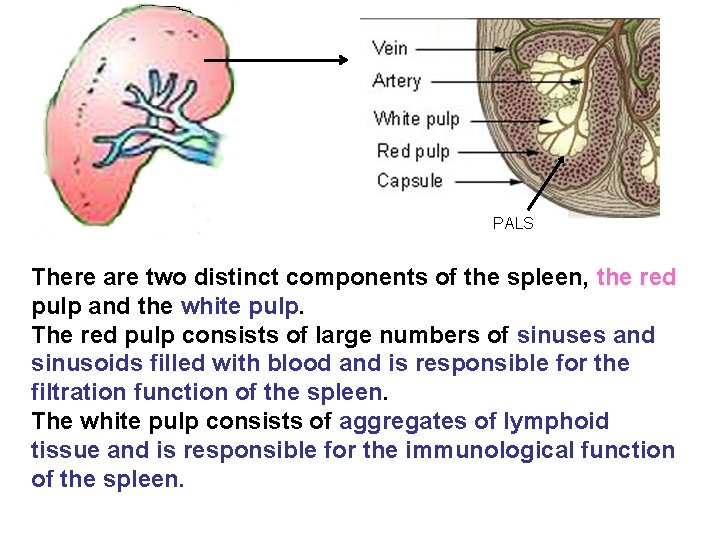 Vein
Artery
White pulp
Red pulp
Capsule
PALS

There are two distinct components of the spleen, the red pulp and the white pulp.
The red pulp consists of large numbers of sinuses and sinusoids filled with blood and is responsible for the filtration function of the spleen.
The white pulp consists of aggregates of lymphoid tissue and is responsible for the immunological function of the spleen.